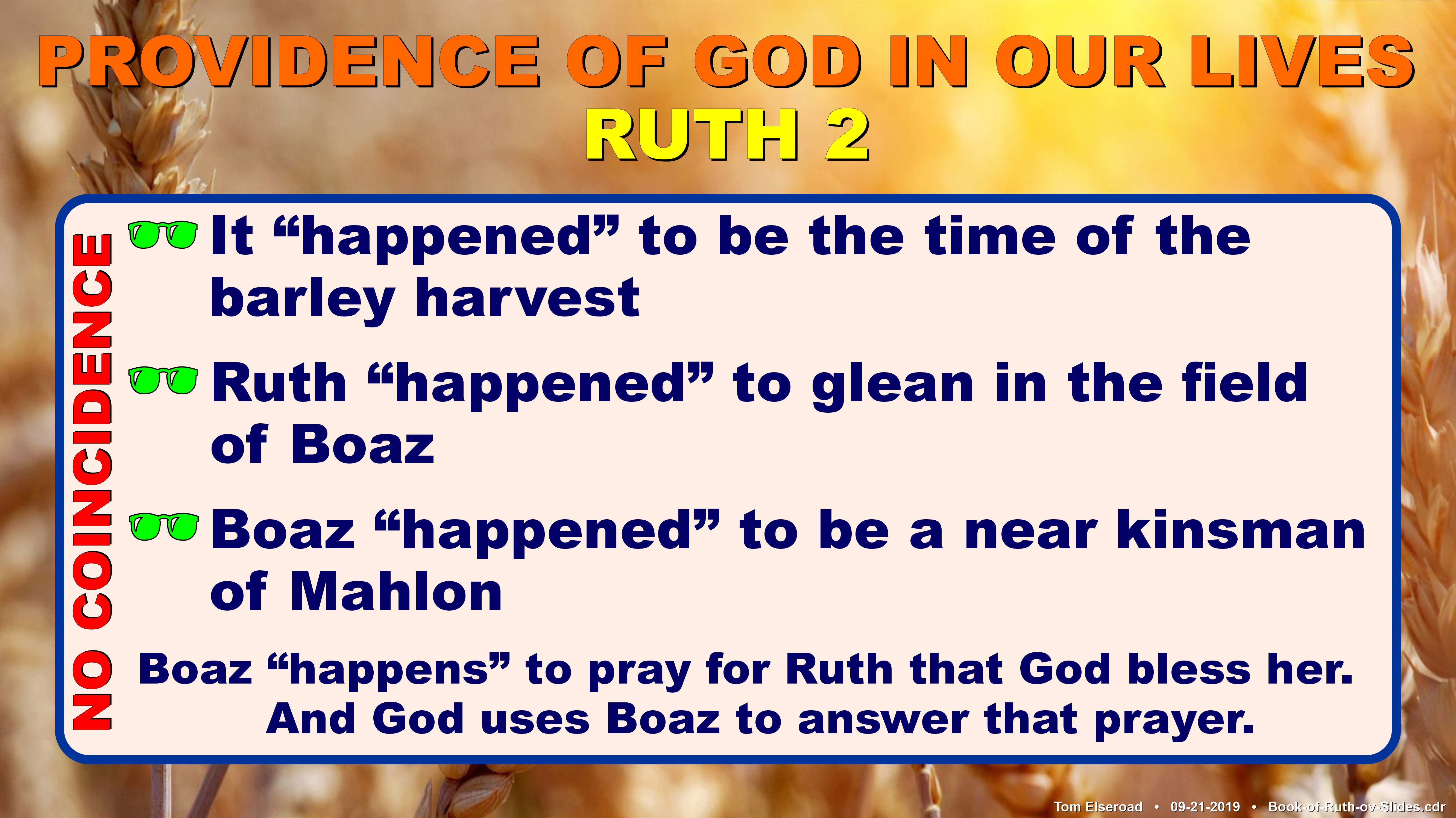 PROVIDENCE OF GOD IN OUR LIVES
RUTH 2

NO COINCIDENCE

It “happened” to be the time of the barley harvest

Ruth “happened” to glean in the field of Boaz

Boaz “happened” to be a near kinsman of Mahlon

Boaz “happens” to pray for Ruth that God bless her. And God uses Boaz to answer that prayer.

Tom Elseroad • 09-21-2019 • Book-of-Ruth-ov-Slides.cdr